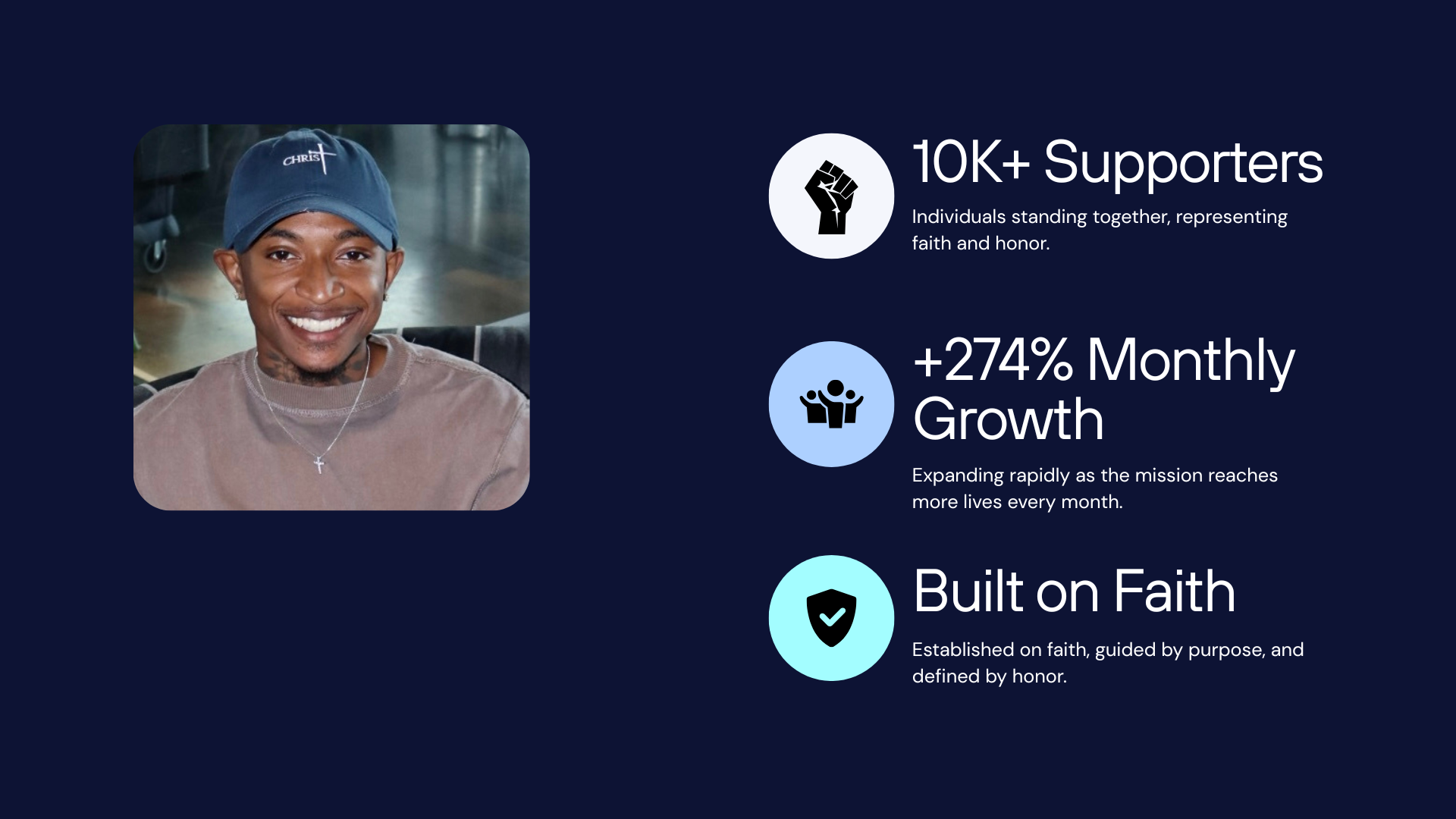 CHRIST

10K+ Supporters

Individuals standing together, representing faith and honor.

+274% Monthly Growth

Expanding rapidly as the mission reaches more lives every month.

Built on Faith

Established on faith, guided by purpose, and defined by honor.